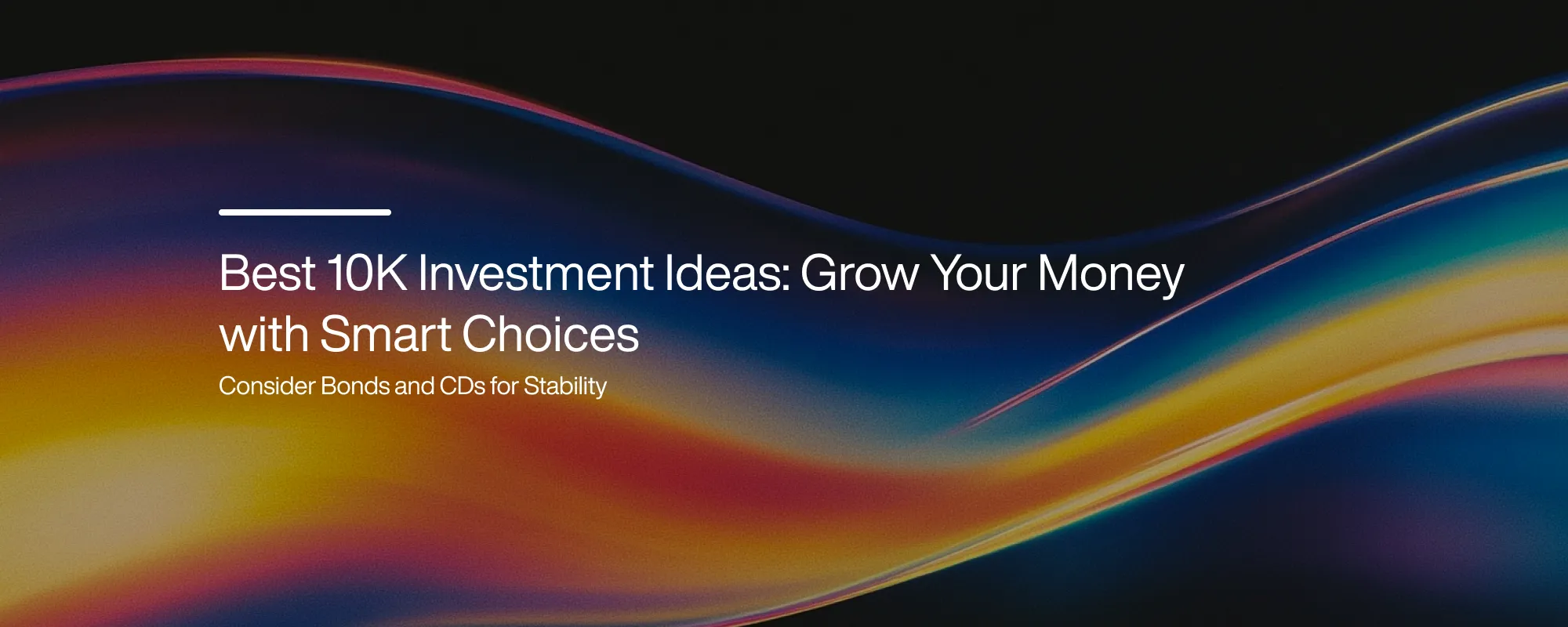 Best 10K Investment Ideas: Grow Your Money with Smart Choices

Consider Bonds and CDs for Stability